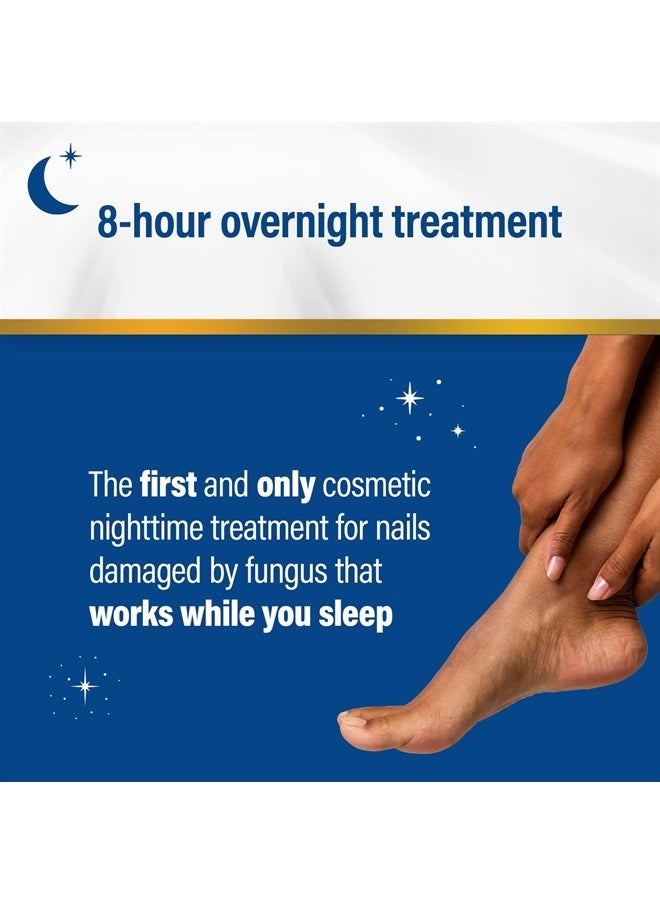 8-hour overnight treatment

The first and only cosmetic nighttime treatment for nails damaged by fungus that works while you sleep